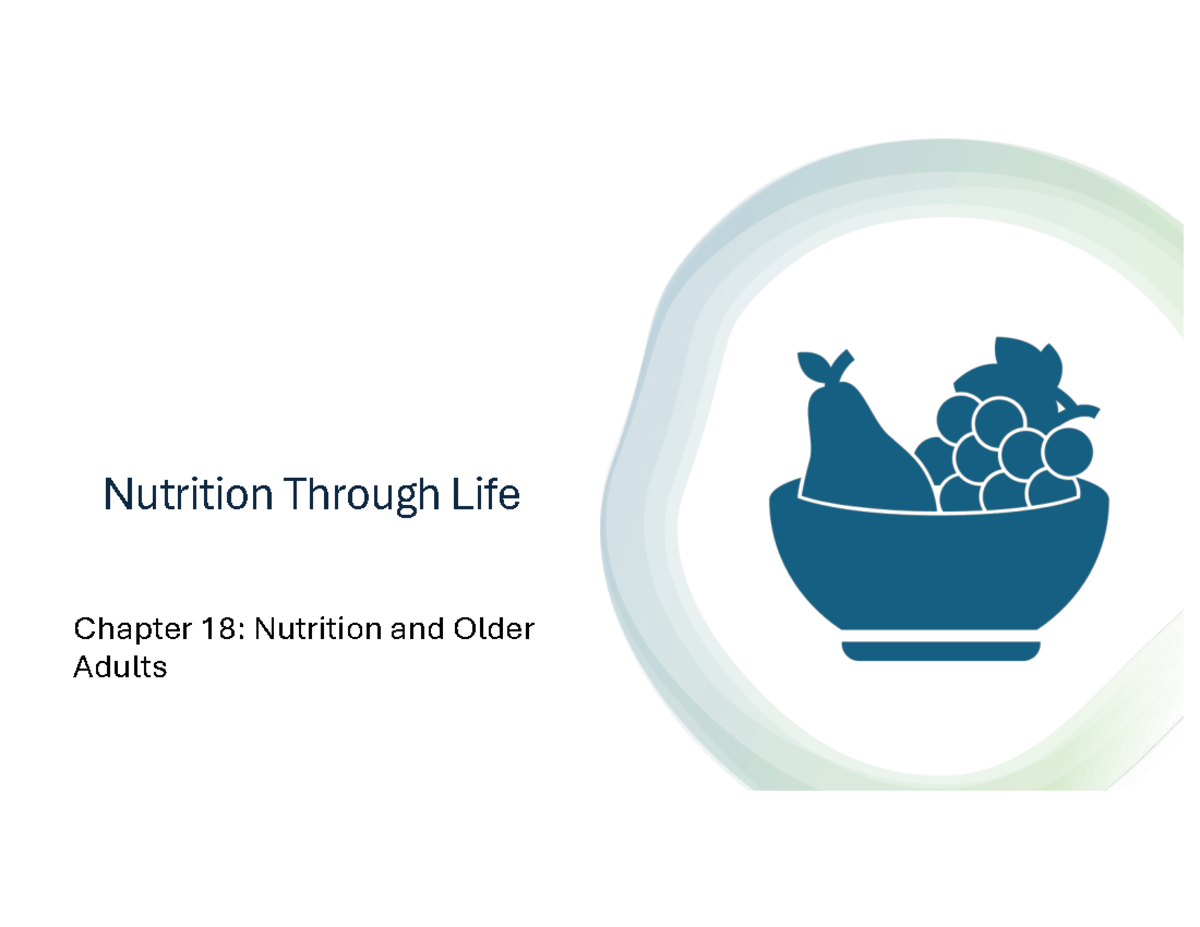 Nutrition Through Life

Chapter 18: Nutrition and Older Adults